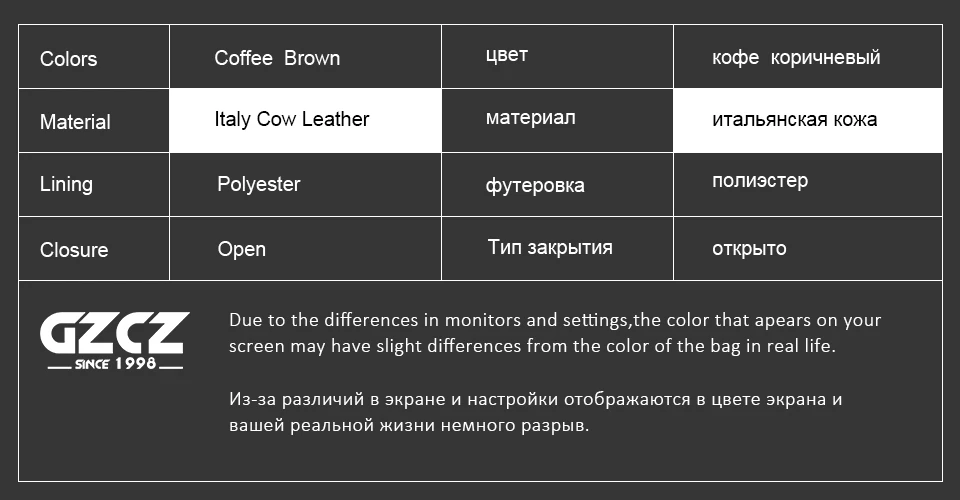 | Colors | Coffee Brown | цвет | кофе коричневый |
|---|---|---|---|
| Material | Italy Cow Leather | материал | итальянская кожа |
| Lining | Polyester | футеровка | полиэстер |
| Closure | Open | Тип закрытия | открыто |

GZCZ
SINCE 1998

Due to the differences in monitors and settings,the color that apears on your screen may have slight differences from the color of the bag in real life.

Из-за различий в экране и настройки отображаются в цвете экрана и вашей реальной жизни немного разрыв.